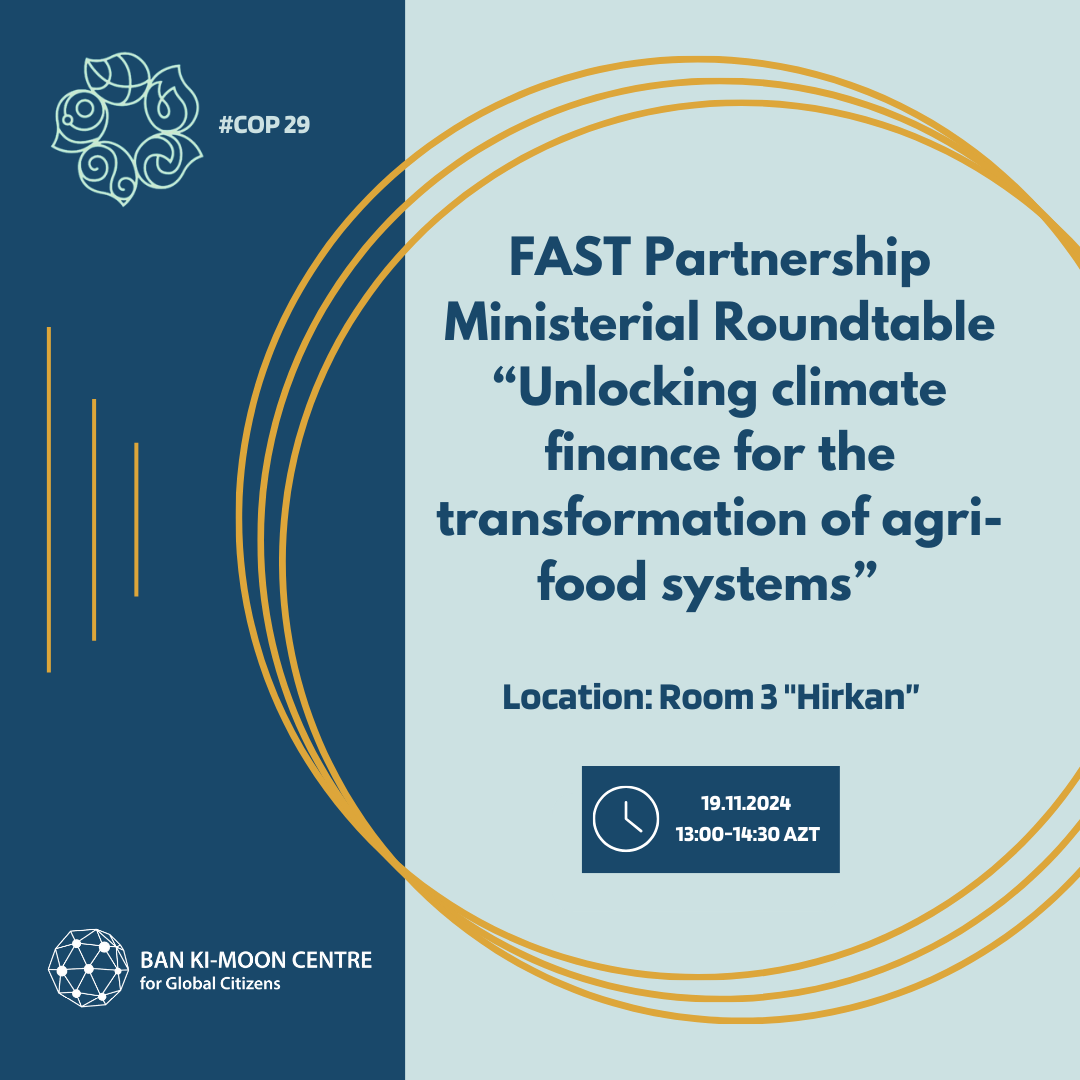 #COP 29

FAST Partnership Ministerial Roundtable “Unlocking climate finance for the transformation of agri-food systems”

Location: Room 3 "Hirkan"

19.11.2024
13:00-14:30 AZT

BAN KI-MOON CENTRE
for Global Citizens